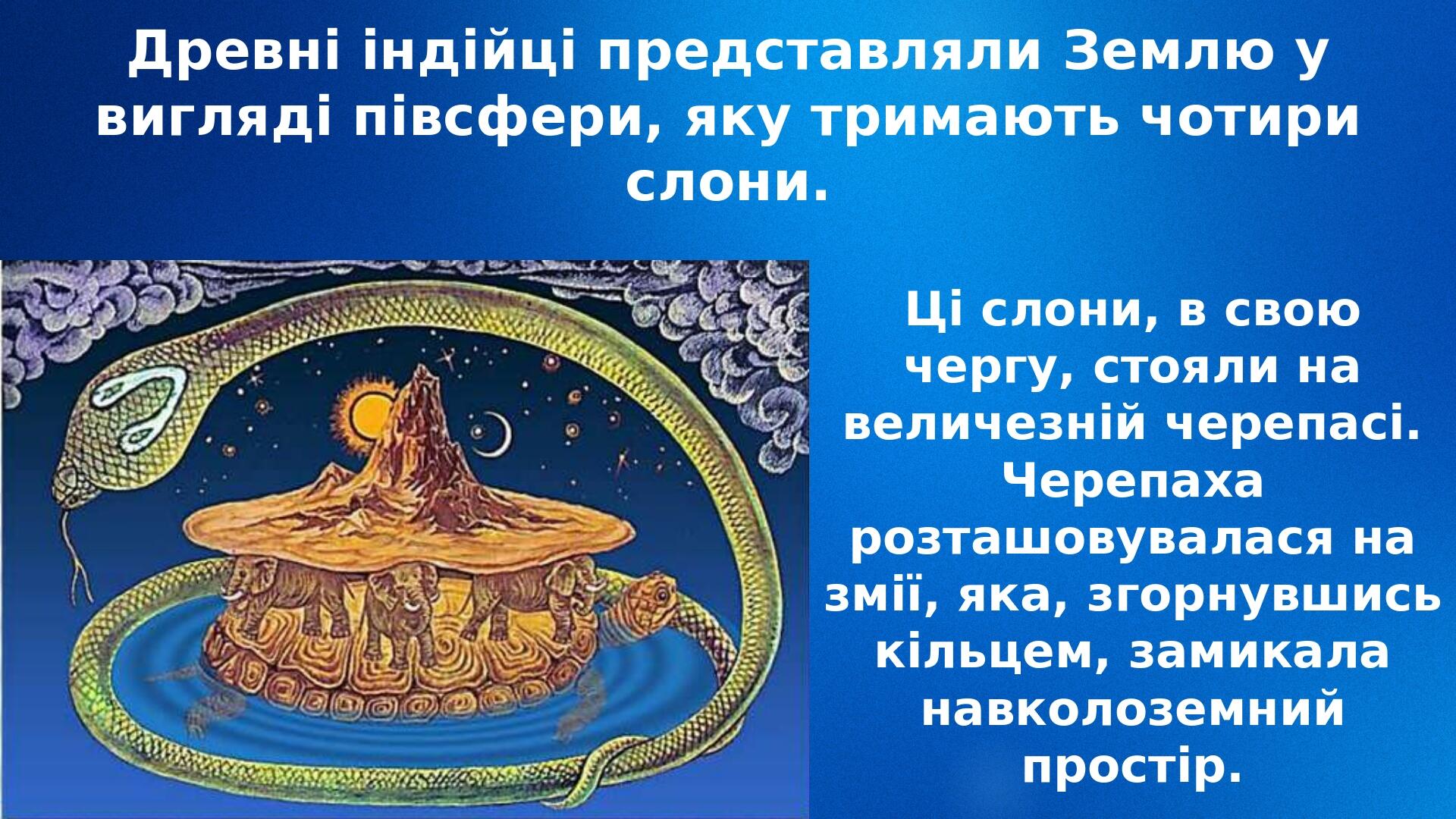 Древні індійці представляли Землю у вигляді півсфери, яку тримають чотири слони.

Ці слони, в свою чергу, стояли на величезній черепасі. Черепаха розташовувалася на змії, яка, згорнувшись кільцем, замикала навколоземний простір.